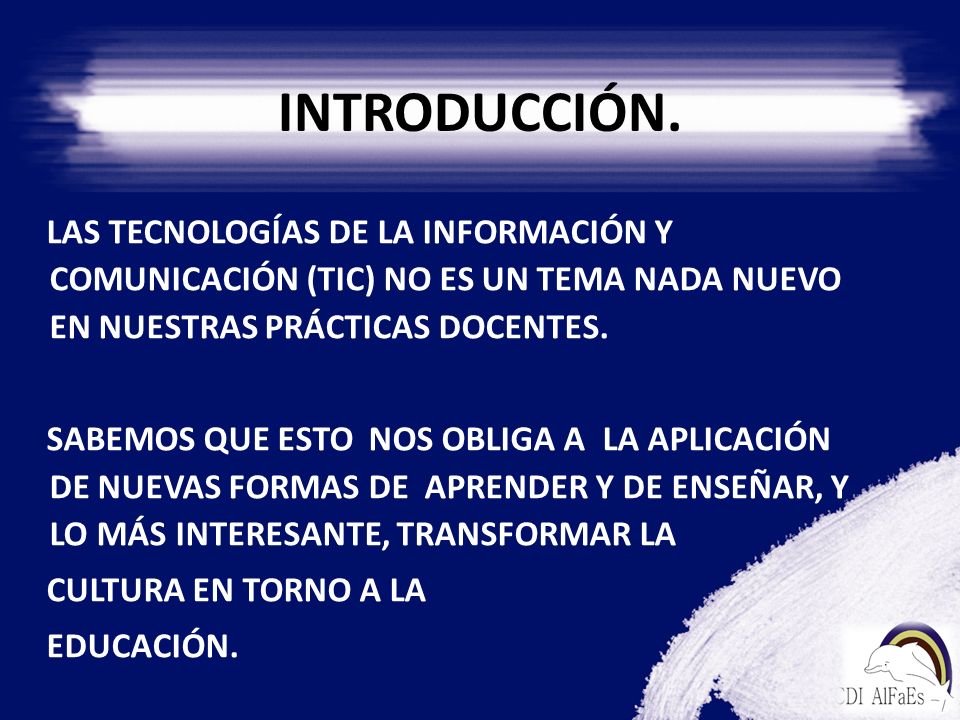 INTRODUCCIÓN.

LAS TECNOLOGÍAS DE LA INFORMACIÓN Y COMUNICACIÓN (TIC) NO ES UN TEMA NADA NUEVO EN NUESTRAS PRÁCTICAS DOCENTES.

SABEMOS QUE ESTO NOS OBLIGA A LA APLICACIÓN DE NUEVAS FORMAS DE APRENDER Y DE ENSEÑAR, Y LO MÁS INTERESANTE, TRANSFORMAR LA

CULTURA EN TORNO A LA

EDUCACIÓN.

CDI AlFaEs